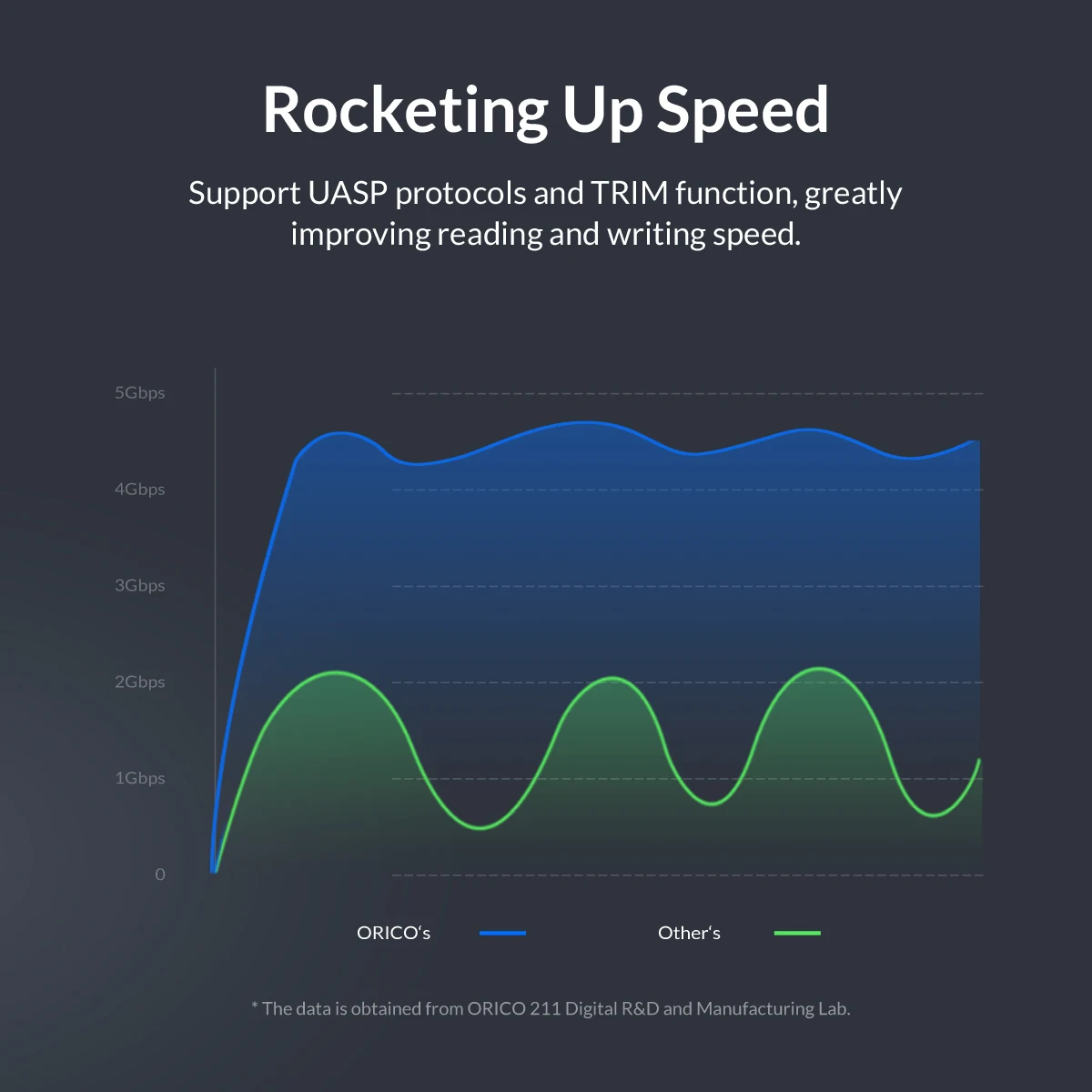 Rocketing Up Speed

Support UASP protocols and TRIM function, greatly improving reading and writing speed.

5Gbps
4Gbps
3Gbps
2Gbps
1Gbps
0

ORICO's
Other's

* The data is obtained from ORICO 211 Digital R&D and Manufacturing Lab.